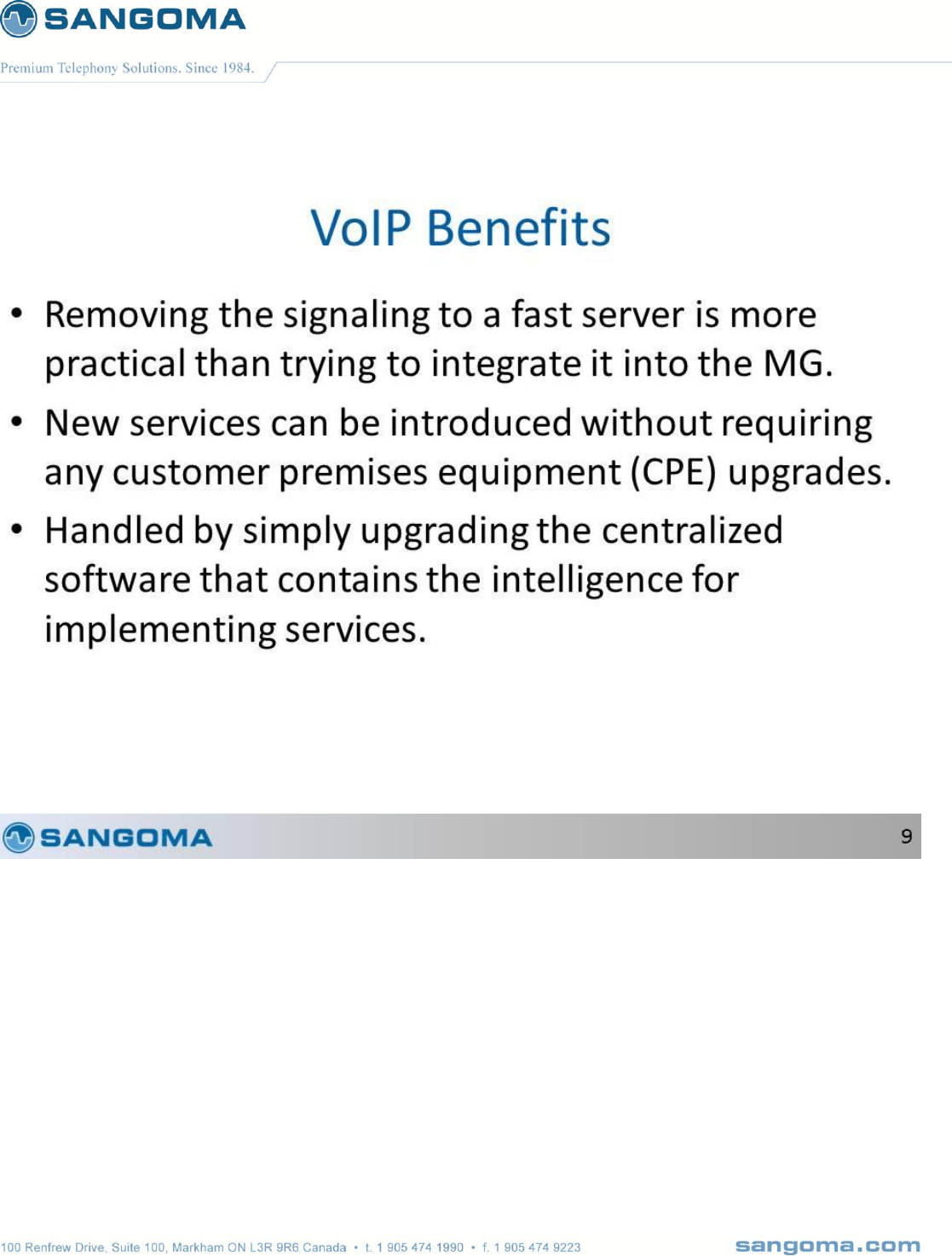 SANGOMA

Premium Telephony Solutions. Since 1984.

VoIP Benefits

• Removing the signaling to a fast server is more practical than trying to integrate it into the MG.

• New services can be introduced without requiring any customer premises equipment (CPE) upgrades.

• Handled by simply upgrading the centralized software that contains the intelligence for implementing services.

SANGOMA

9

100 Renfrew Drive, Suite 100, Markham ON L3R 9R6 Canada • t. 1 905 474 1990 • f. 1 905 474 9223

sangoma.com